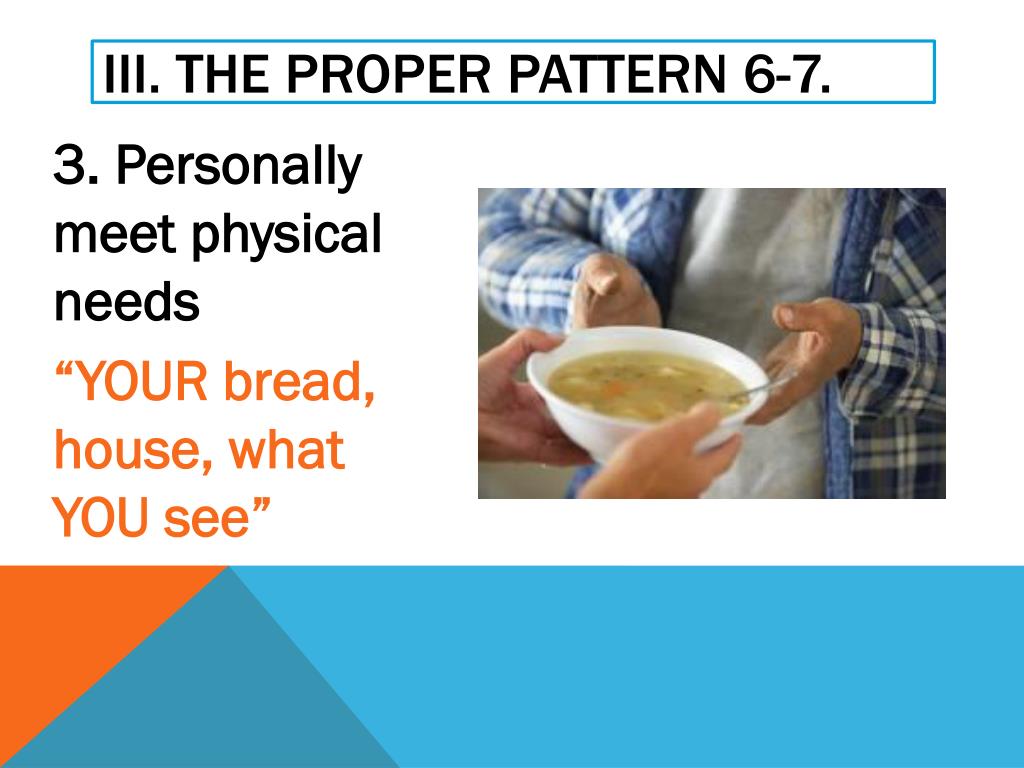 III. THE PROPER PATTERN 6-7.

3. Personally meet physical needs

“YOUR bread, house, what YOU see”